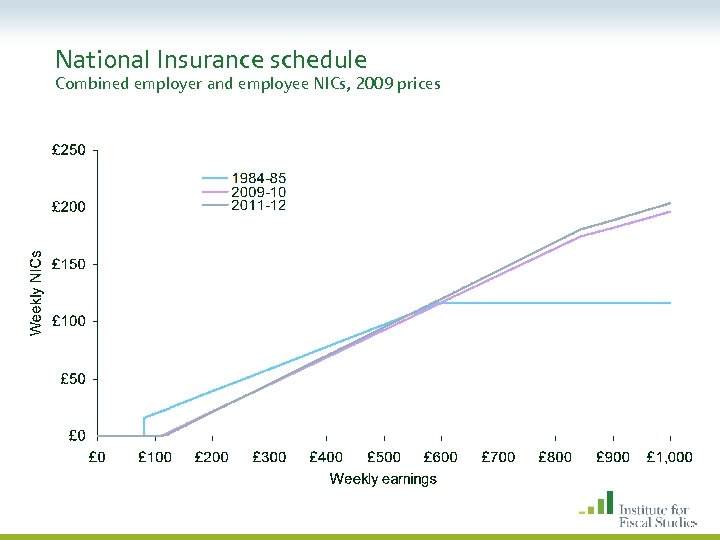 National Insurance schedule
Combined employer and employee NICs, 2009 prices

£250
£200
£150
£100
£50
£0

Weekly NICs

1984-85
2009-10
2011-12

£0 £100 £200 £300 £400 £500 £600 £700 £800 £900 £1,000

Weekly earnings

Institute for Fiscal Studies